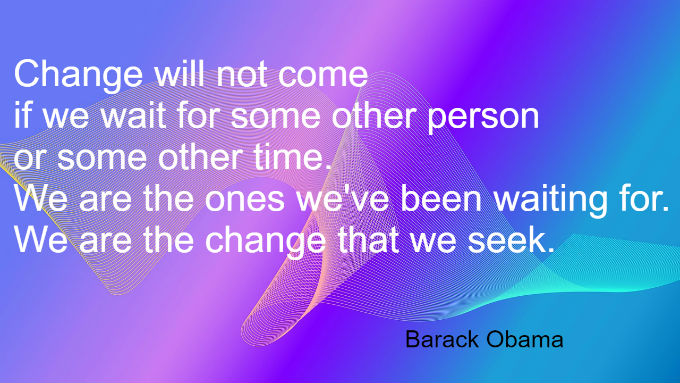 Change will not come
if we wait for some other person
or some other time.
We are the ones we've been waiting for.
We are the change that we seek.

Barack Obama